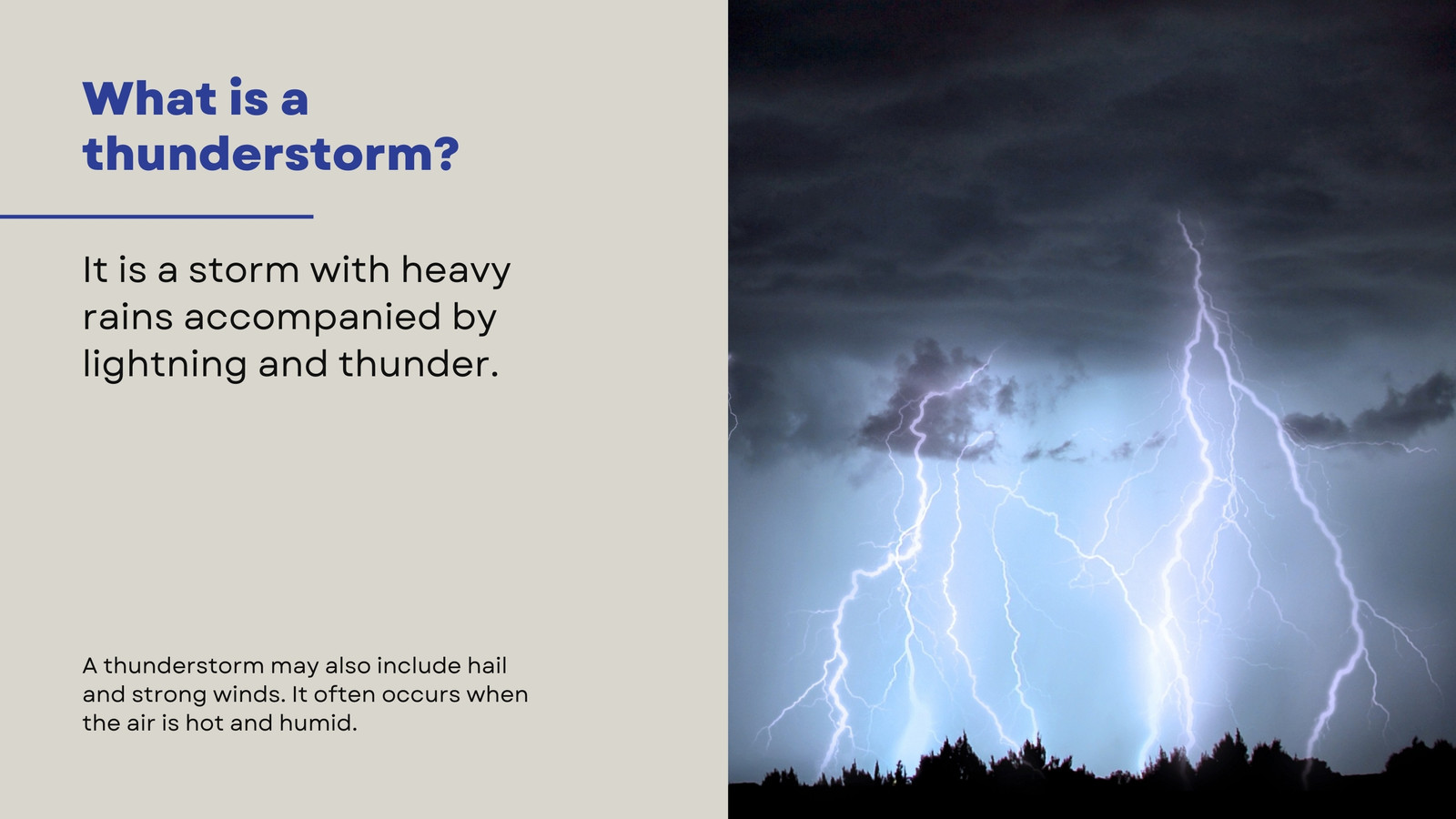 What is a thunderstorm?

It is a storm with heavy rains accompanied by lightning and thunder.

A thunderstorm may also include hail and strong winds. It often occurs when the air is hot and humid.